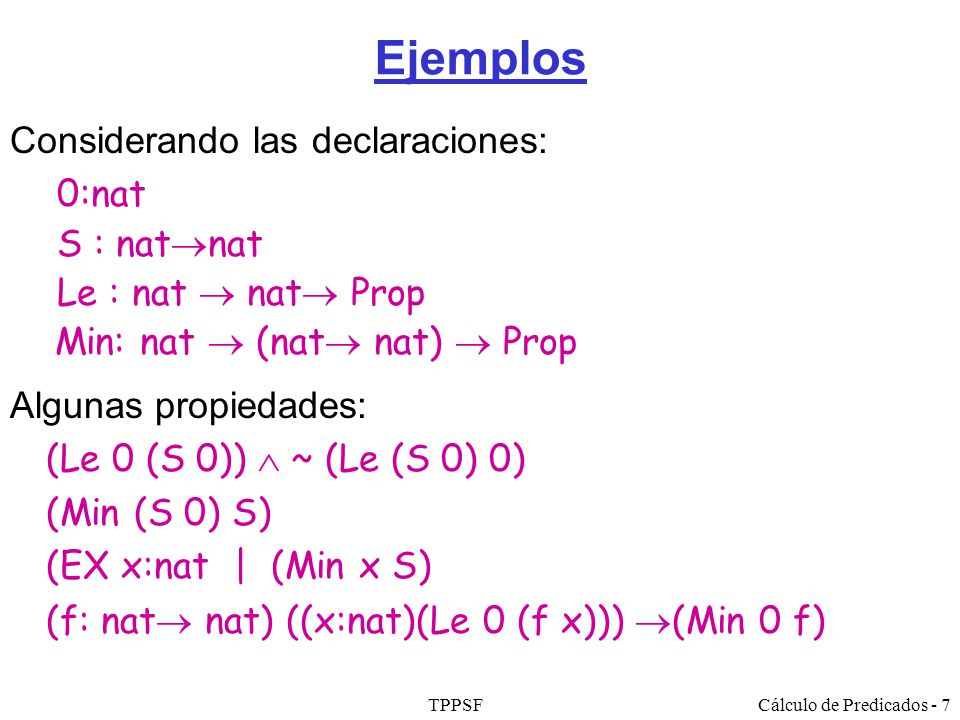 Ejemplos

Considerando las declaraciones:

0:nat

S : nat$\rightarrow$nat

Le : nat $\rightarrow$ nat$\rightarrow$ Prop

Min: nat $\rightarrow$ (nat$\rightarrow$ nat) $\rightarrow$ Prop

Algunas propiedades:

(Le 0 (S 0)) $\wedge$ ~ (Le (S 0) 0)

(Min (S 0) S)

(EX x:nat | (Min x S)

(f: nat$\rightarrow$ nat) ((x:nat)(Le 0 (f x))) $\rightarrow$(Min 0 f)

TPPSF

Cálculo de Predicados - 7